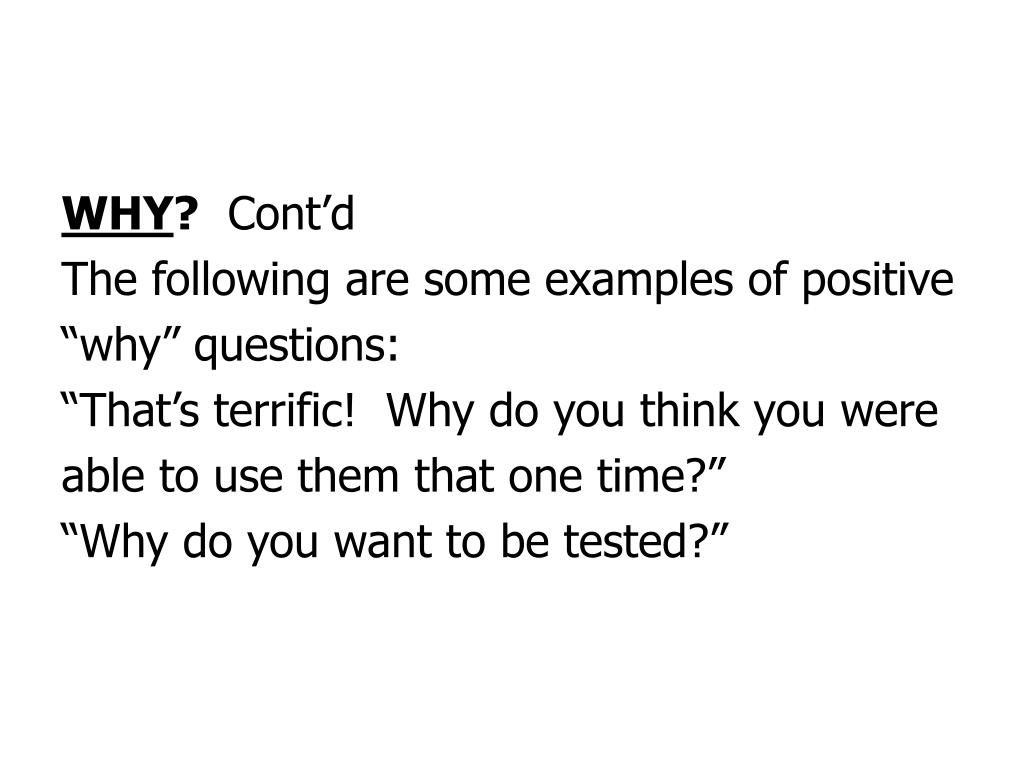 WHY?  Cont’d
The following are some examples of positive “why” questions:
“That’s terrific!  Why do you think you were able to use them that one time?”
“Why do you want to be tested?”